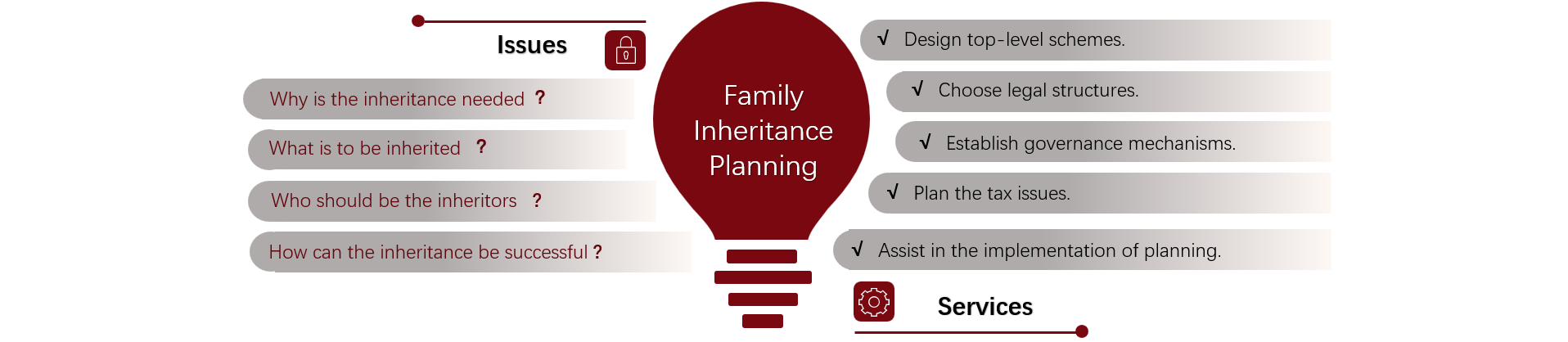 Issues

Why is the inheritance needed ?

What is to be inherited ?

Who should be the inheritors ?

How can the inheritance be successful ?

Family Inheritance Planning

√ Design top-level schemes.

√ Choose legal structures.

√ Establish governance mechanisms.

√ Plan the tax issues.

√ Assist in the implementation of planning.

Services